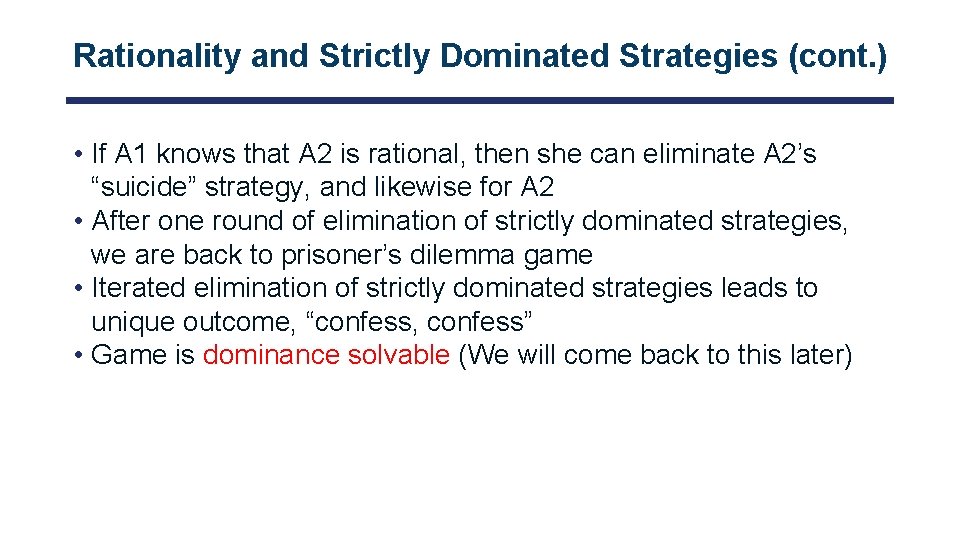 Rationality and Strictly Dominated Strategies (cont.)

• If A1 knows that A2 is rational, then she can eliminate A2's "suicide" strategy, and likewise for A2
• After one round of elimination of strictly dominated strategies, we are back to prisoner's dilemma game
• Iterated elimination of strictly dominated strategies leads to unique outcome, "confess, confess"
• Game is dominance solvable (We will come back to this later)